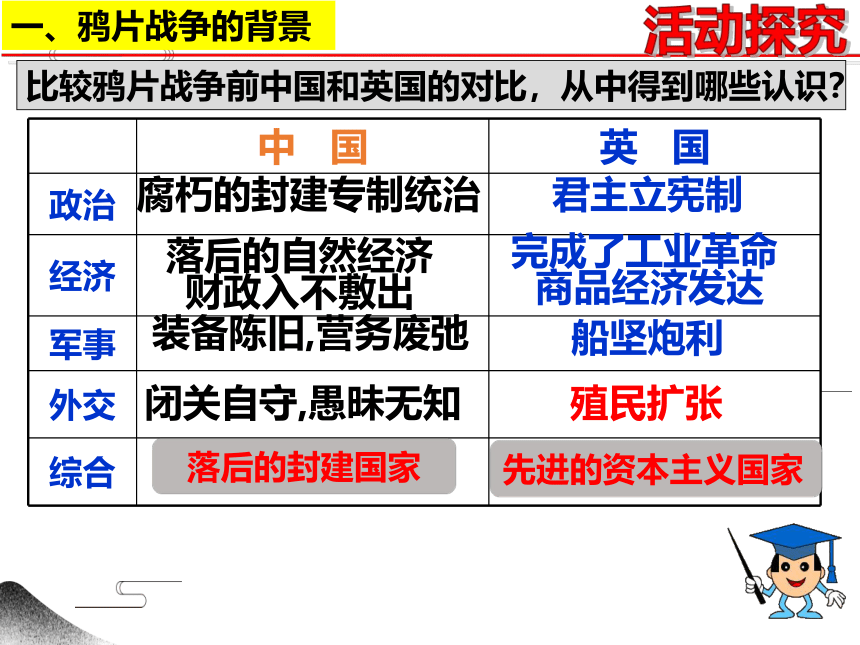 一、鸦片战争的背景

活动探究

比较鸦片战争前中国和英国的对比，从中得到哪些认识？

|  | 中　国 | 英　国 |
|---|---|---|
| 政治 | 腐朽的封建专制统治 | 君主立宪制 |
| 经济 | 落后的自然经济 财政入不敷出 | 完成了工业革命 商品经济发达 |
| 军事 | 装备陈旧,营务废弛 | 船坚炮利 |
| 外交 | 闭关自守,愚昧无知 | 殖民扩张 |
| 综合 | 落后的封建国家 | 先进的资本主义国家 |